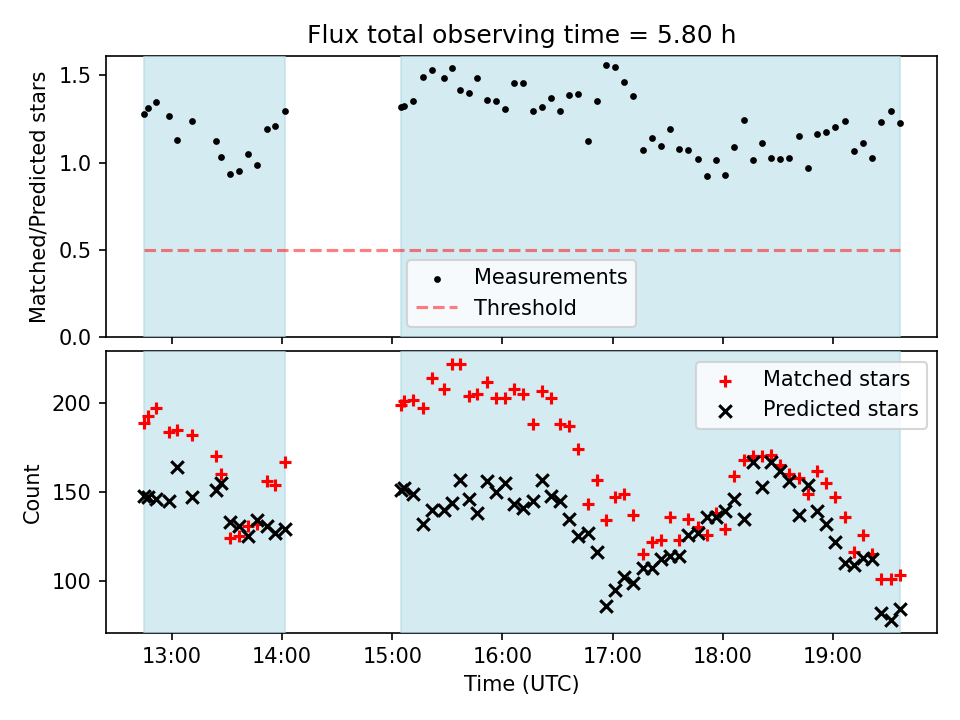 Flux total observing time = 5.80 h

Matched/Predicted stars

1.5
1.0
0.5
0.0

Measurements
Threshold

Count

200
150
100

Matched stars
Predicted stars

13:00
14:00
15:00
16:00
17:00
18:00
19:00

Time (UTC)